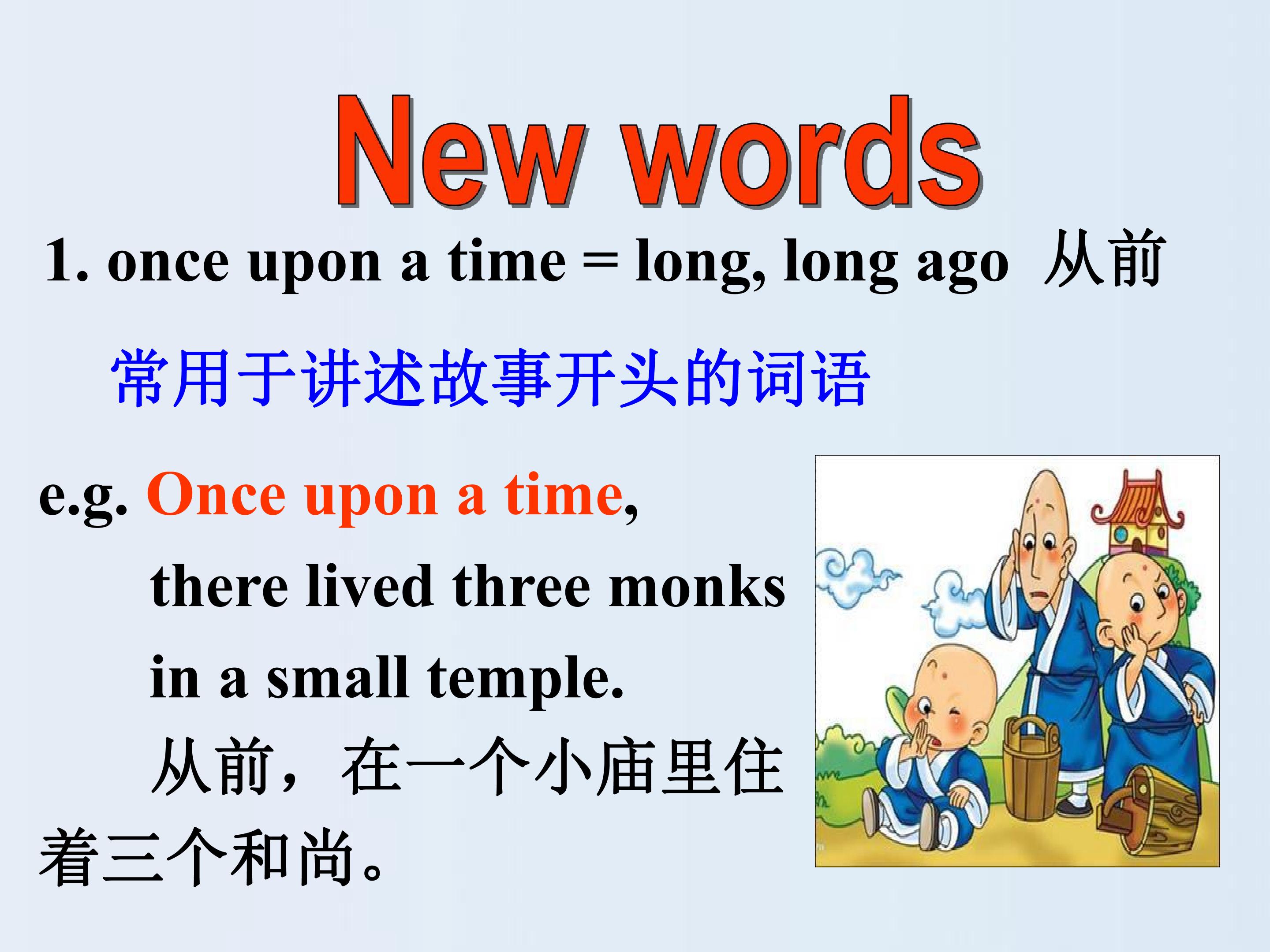 New words

1. once upon a time = long, long ago 从前

常用于讲述故事开头的词语

e.g. Once upon a time, there lived three monks in a small temple.

从前，在一个小庙里住着三个和尚。